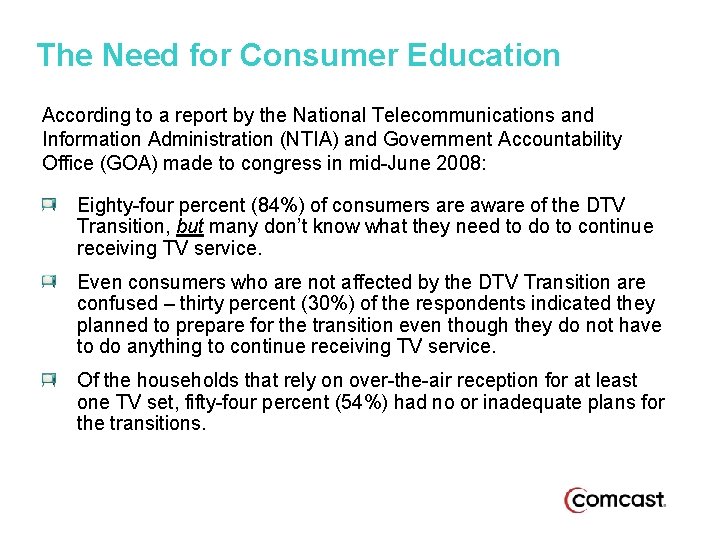 The Need for Consumer Education

According to a report by the National Telecommunications and Information Administration (NTIA) and Government Accountability Office (GOA) made to congress in mid-June 2008:

Eighty-four percent (84%) of consumers are aware of the DTV Transition, but many don't know what they need to do to continue receiving TV service.

Even consumers who are not affected by the DTV Transition are confused – thirty percent (30%) of the respondents indicated they planned to prepare for the transition even though they do not have to do anything to continue receiving TV service.

Of the households that rely on over-the-air reception for at least one TV set, fifty-four percent (54%) had no or inadequate plans for the transitions.

comcast.